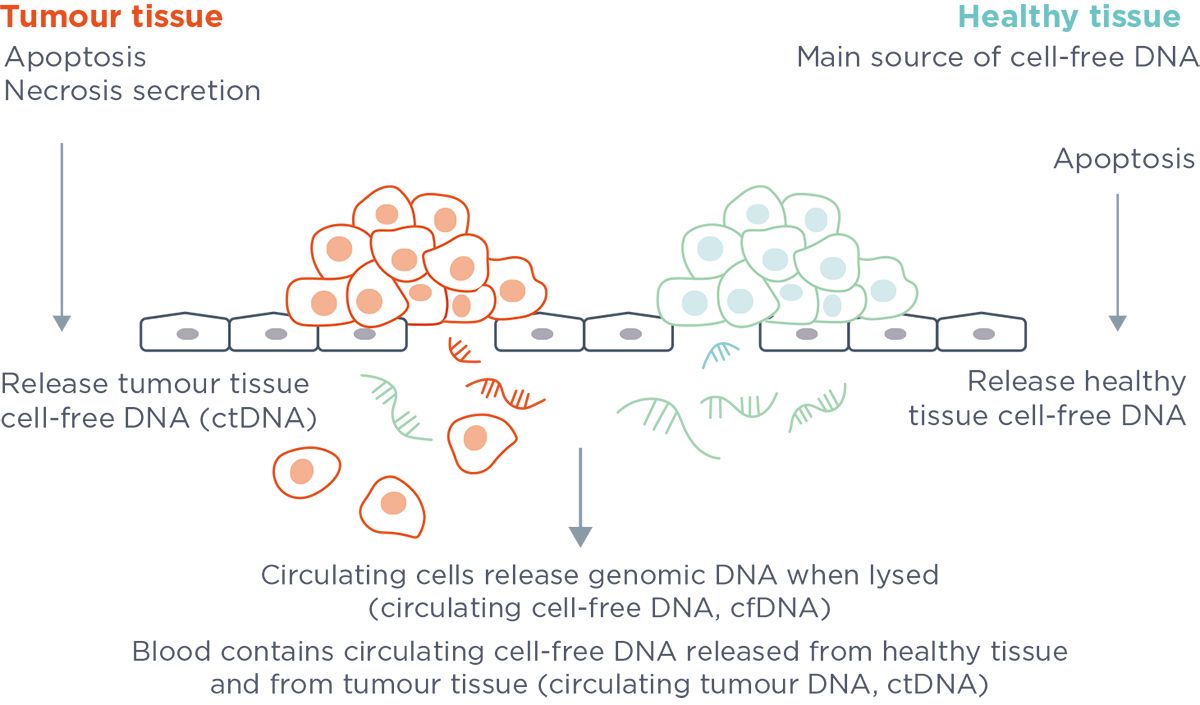 Tumour tissue
Apoptosis
Necrosis secretion

Healthy tissue
Main source of cell-free DNA

Apoptosis

Release tumour tissue cell-free DNA (ctDNA)

Release healthy tissue cell-free DNA

Circulating cells release genomic DNA when lysed (circulating cell-free DNA, cfDNA)

Blood contains circulating cell-free DNA released from healthy tissue and from tumour tissue (circulating tumour DNA, ctDNA)